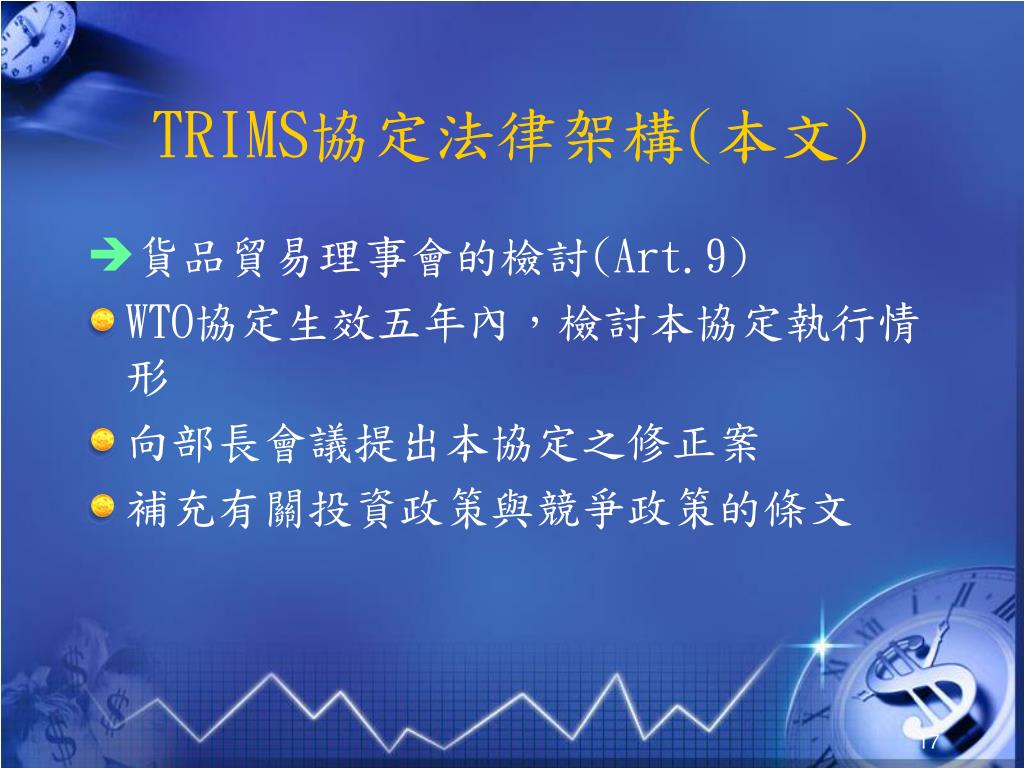 TRIMS協定法律架構(本文)

貨品貿易理事會的檢討(Art.9)

WTO協定生效五年內，檢討本協定執行情形

向部長會議提出本協定之修正案

補充有關投資政策與競爭政策的條文

17